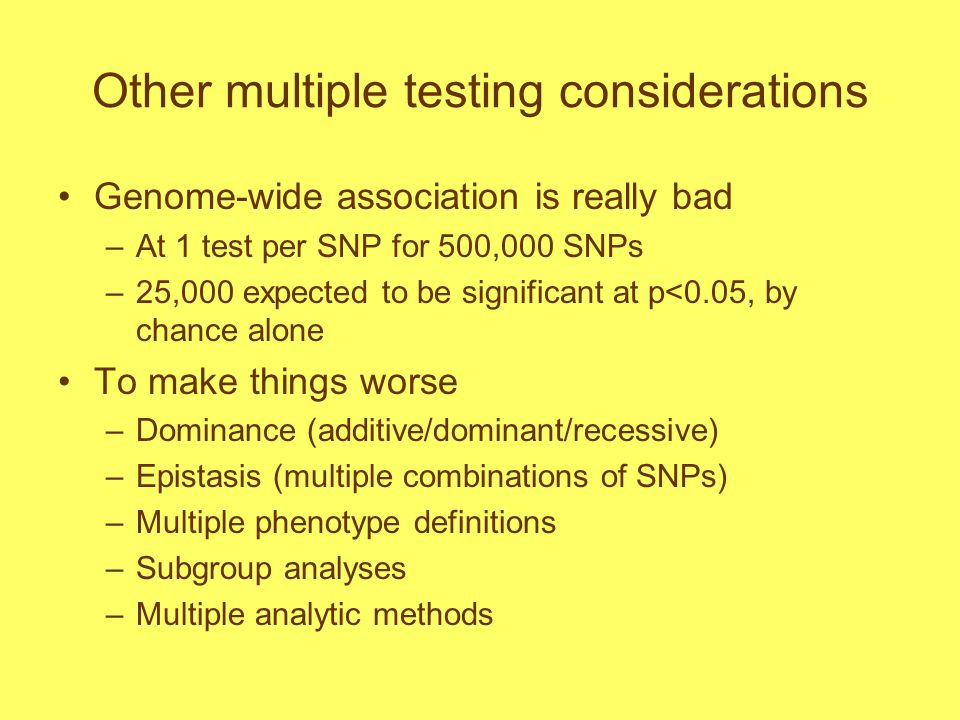 Other multiple testing considerations

• Genome-wide association is really bad
– At 1 test per SNP for 500,000 SNPs
– 25,000 expected to be significant at p<0.05, by chance alone

• To make things worse
– Dominance (additive/dominant/recessive)
– Epistasis (multiple combinations of SNPs)
– Multiple phenotype definitions
– Subgroup analyses
– Multiple analytic methods